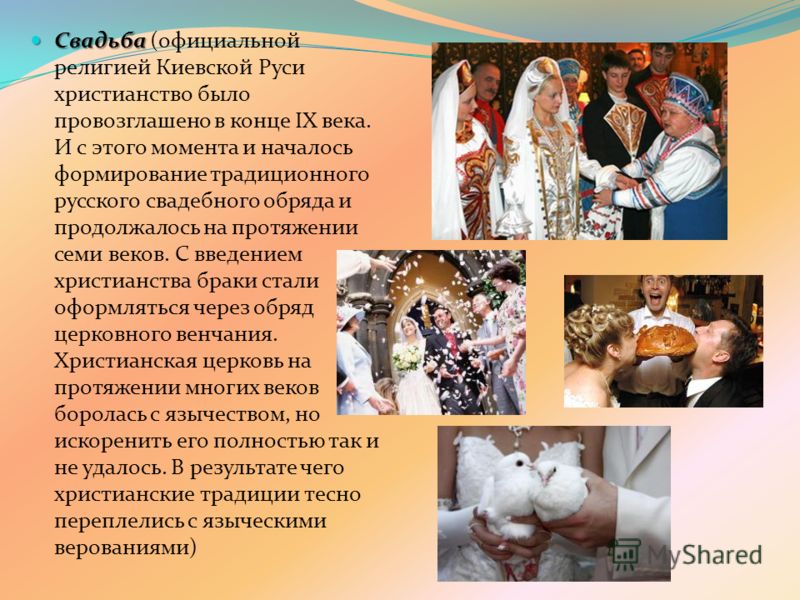 Свадьба (официальной религией Киевской Руси христианство было провозглашено в конце IX века. И с этого момента и началось формирование традиционного русского свадебного обряда и продолжалось на протяжении семи веков. С введением христианства браки стали оформляться через обряд церковного венчания. Христианская церковь на протяжении многих веков боролась с язычеством, но искоренить его полностью так и не удалось. В результате чего христианские традиции тесно переплелись с языческими верованиями)

MyShared